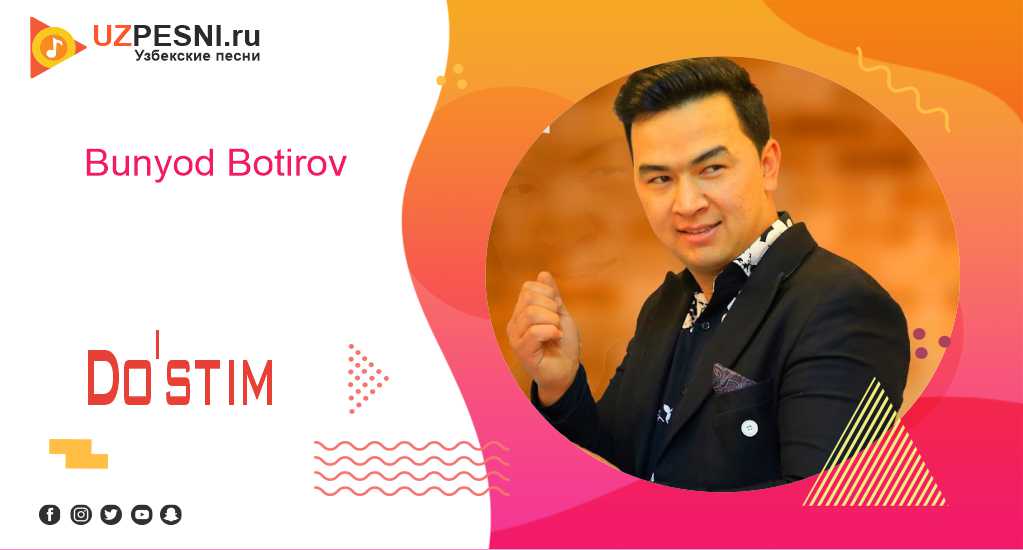 UZPESNI.ru
Узбекские песни

Bunyod Botirov

Do'stim